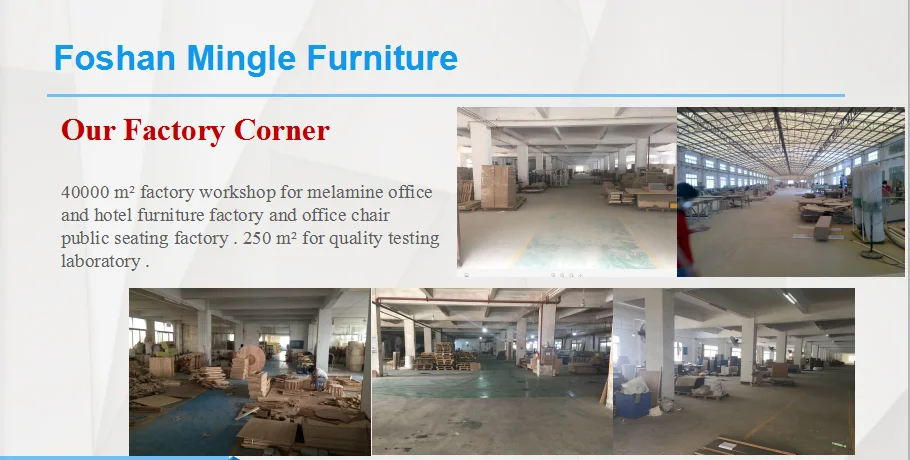 Foshan Mingle Furniture

Our Factory Corner

40000 m² factory workshop for melamine office and hotel furniture factory and office chair public seating factory . 250 m² for quality testing laboratory .